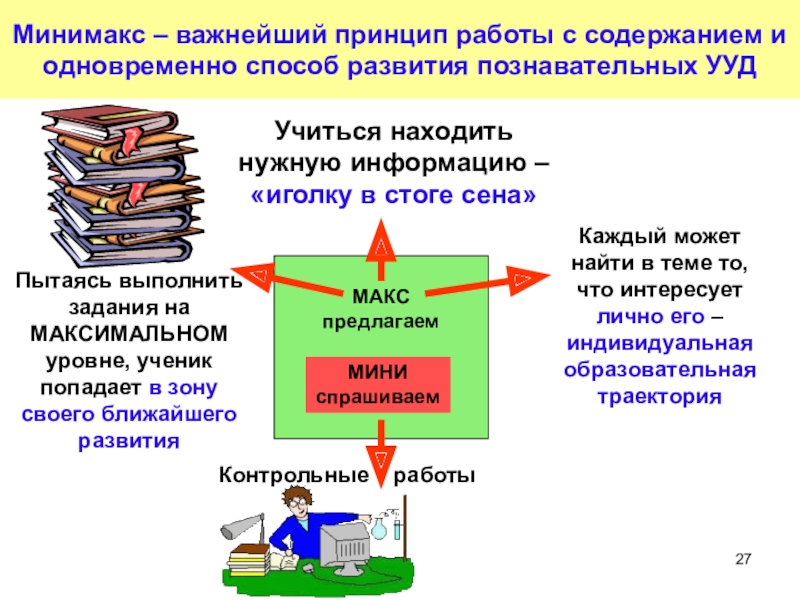 Минимакс – важнейший принцип работы с содержанием и одновременно способ развития познавательных УУД

Учиться находить нужную информацию – «иголку в стоге сена»

Пытаясь выполнить задания на МАКСИМАЛЬНОМ уровне, ученик попадает в зону своего ближайшего развития

МАКС предлагаем

МИНИ спрашиваем

Каждый может найти в теме то, что интересует лично его – индивидуальная образовательная траектория

Контрольные работы

27